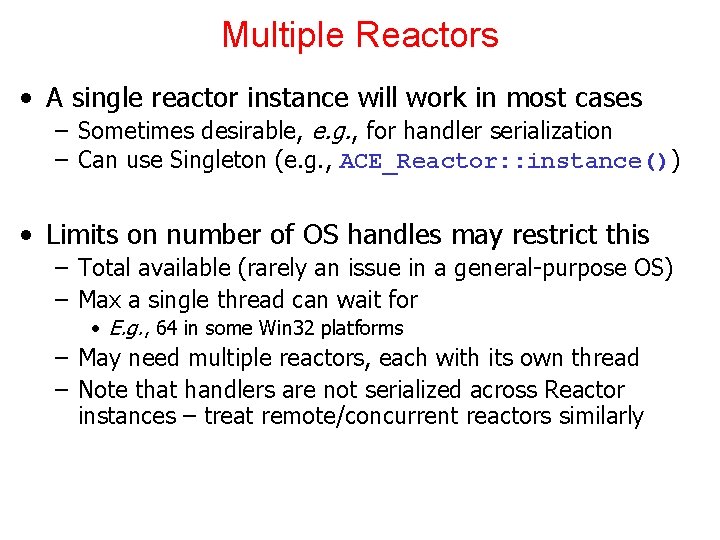 Multiple Reactors

• A single reactor instance will work in most cases
– Sometimes desirable, e.g., for handler serialization
– Can use Singleton (e.g., ACE_Reactor::instance())

• Limits on number of OS handles may restrict this
– Total available (rarely an issue in a general-purpose OS)
– Max a single thread can wait for
• E.g., 64 in some Win32 platforms
– May need multiple reactors, each with its own thread
– Note that handlers are not serialized across Reactor instances – treat remote/concurrent reactors similarly